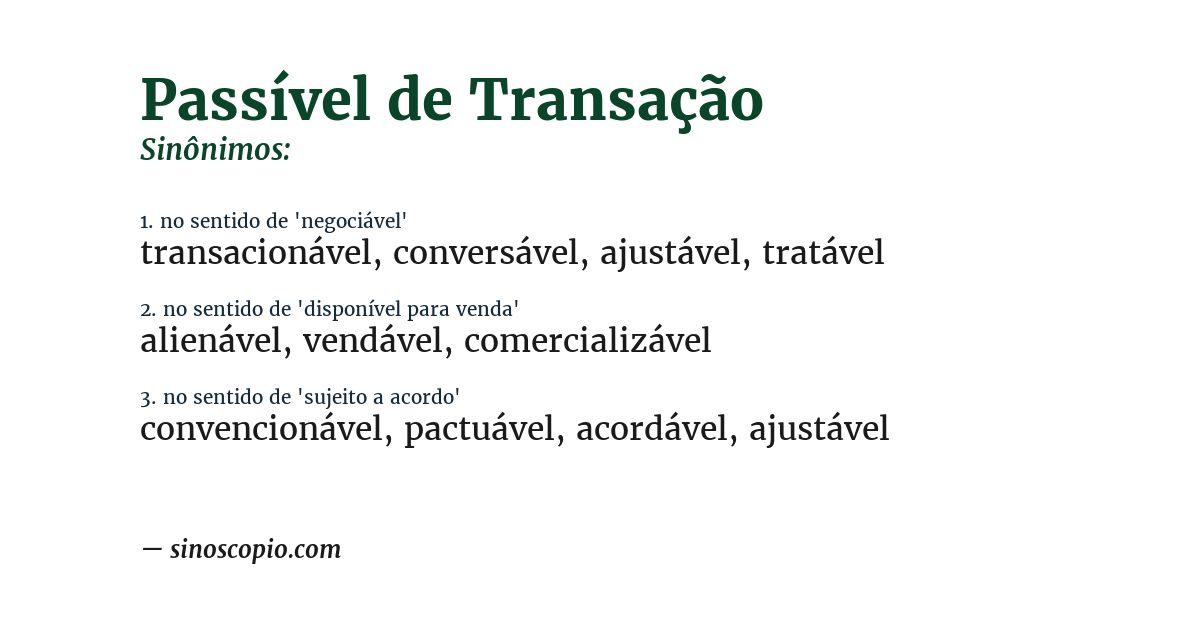 Passível de Transação
Sinônimos:

1. no sentido de 'negociável'
transacionável, conversável, ajustável, tratável

2. no sentido de 'disponível para venda'
alienável, vendável, comercializável

3. no sentido de 'sujeito a acordo'
convencionável, pactuável, acordável, ajustável

— sinoscopio.com